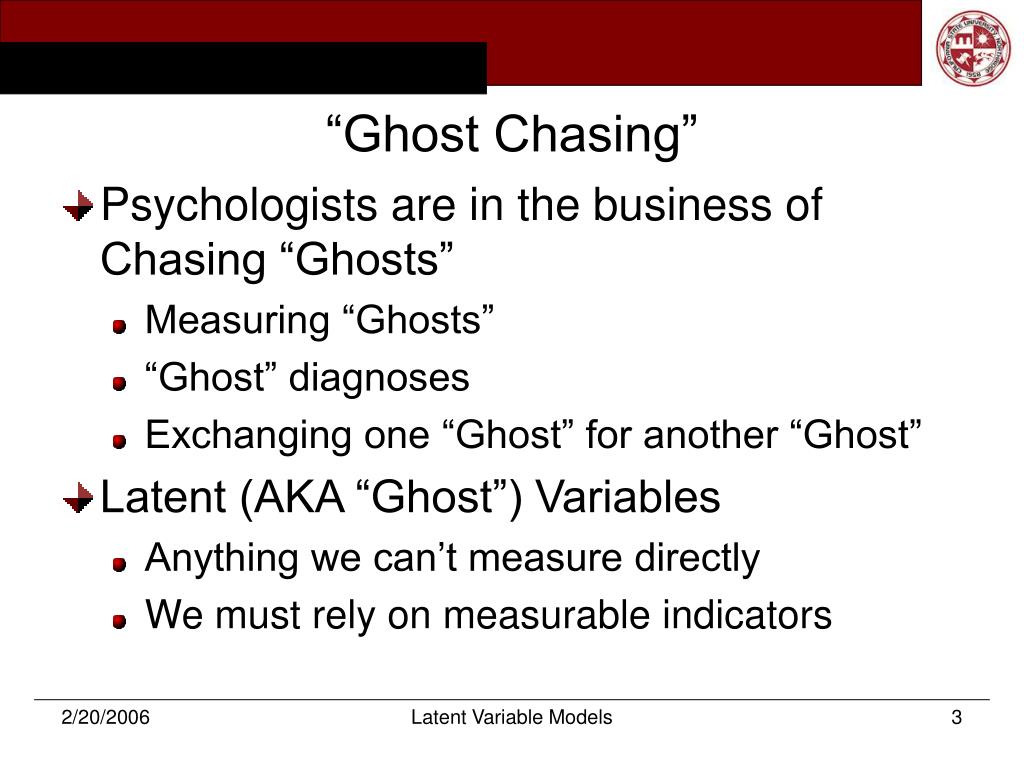 “Ghost Chasing”

Psychologists are in the business of Chasing “Ghosts”

Measuring “Ghosts”

“Ghost” diagnoses

Exchanging one “Ghost” for another “Ghost”

Latent (AKA “Ghost”) Variables

Anything we can’t measure directly

We must rely on measurable indicators

2/20/2006 Latent Variable Models 3